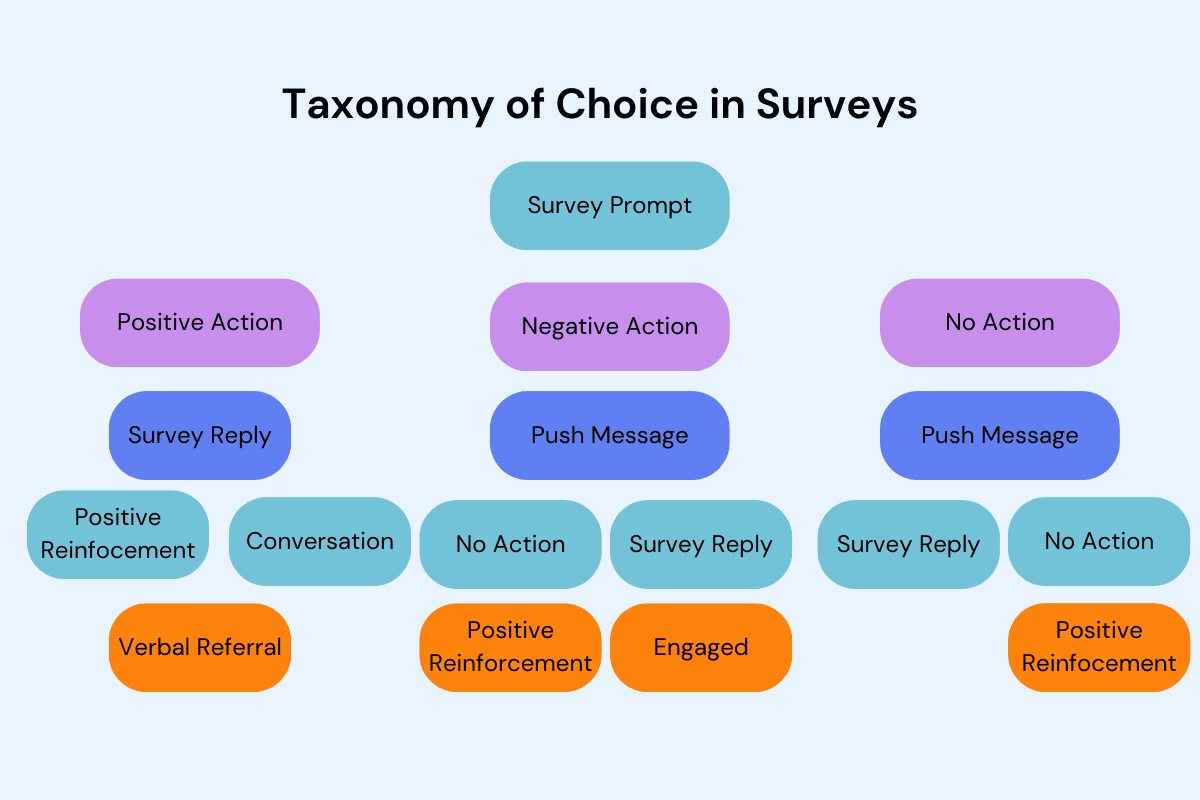 Taxonomy of Choice in Surveys

Survey Prompt

Positive Action

Negative Action

No Action

Survey Reply

Push Message

Push Message

Positive Reinfocement

Conversation

No Action

Survey Reply

Survey Reply

No Action

Verbal Referral

Positive Reinforcement

Engaged

Positive Reinfocement